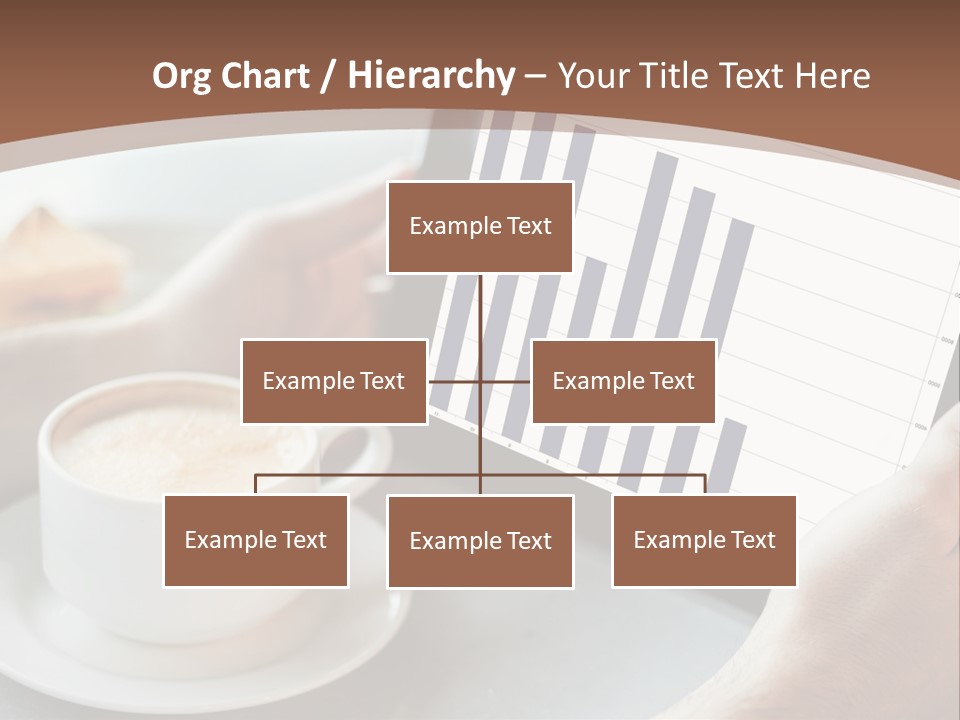 Org Chart / Hierarchy – Your Title Text Here

Example Text

Example Text

Example Text

Example Text

Example Text

Example Text